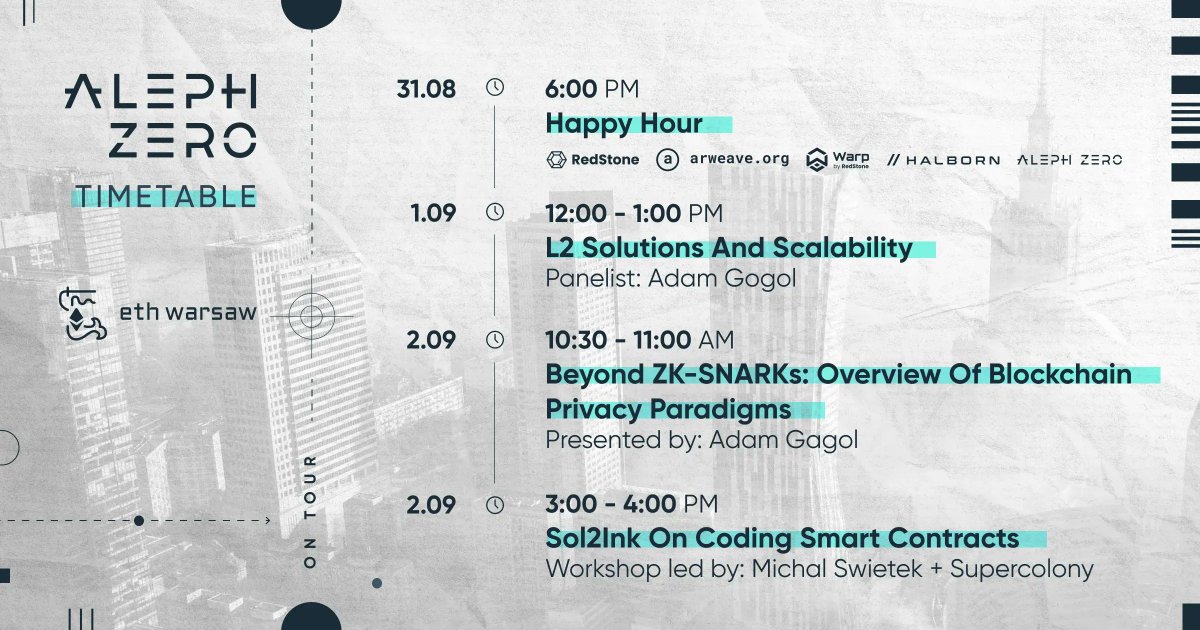 ALEPH ZERO
TIMETABLE

eth warsaw

ON TOUR

31.08
6:00 PM
Happy Hour
RedStone arweave.org Warp by RedStone HALBORN ALEPH ZERO

1.09
12:00 - 1:00 PM
L2 Solutions And Scalability
Panelist: Adam Gogol

2.09
10:30 - 11:00 AM
Beyond ZK-SNARKs: Overview Of Blockchain Privacy Paradigms
Presented by: Adam Gagol

2.09
3:00 - 4:00 PM
Sol2Ink On Coding Smart Contracts
Workshop led by: Michal Swietek + Supercolony